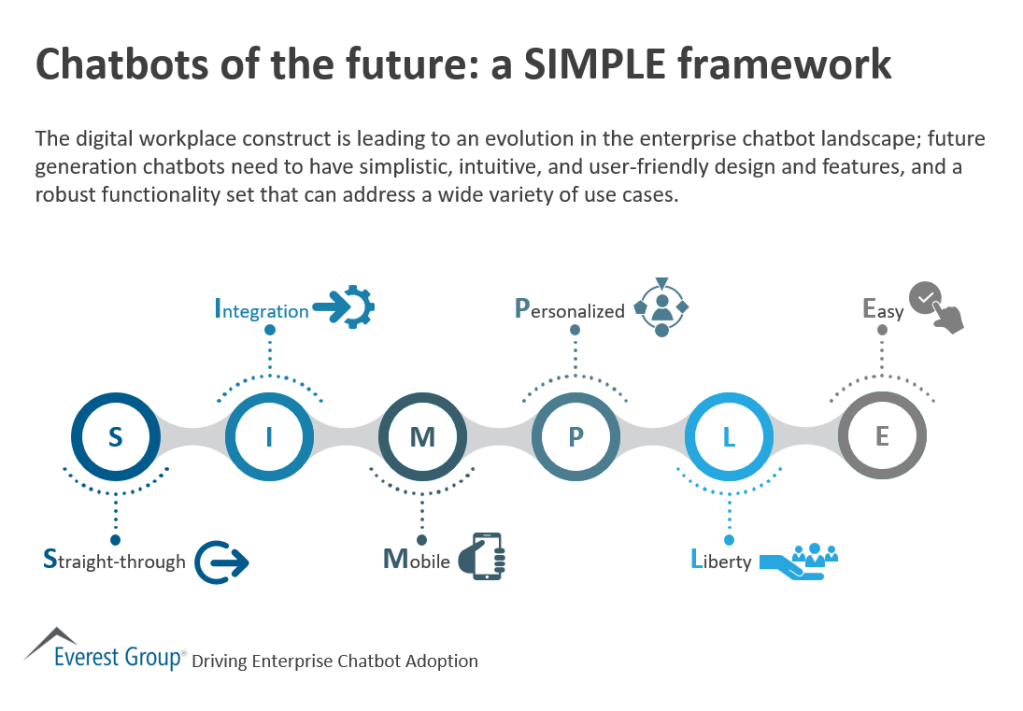 Chatbots of the future: a SIMPLE framework

The digital workplace construct is leading to an evolution in the enterprise chatbot landscape; future generation chatbots need to have simplistic, intuitive, and user-friendly design and features, and a robust functionality set that can address a wide variety of use cases.

Integration

Personalized

Easy

S

I

M

P

L

E

Straight-through

Mobile

Liberty

Everest Group® Driving Enterprise Chatbot Adoption